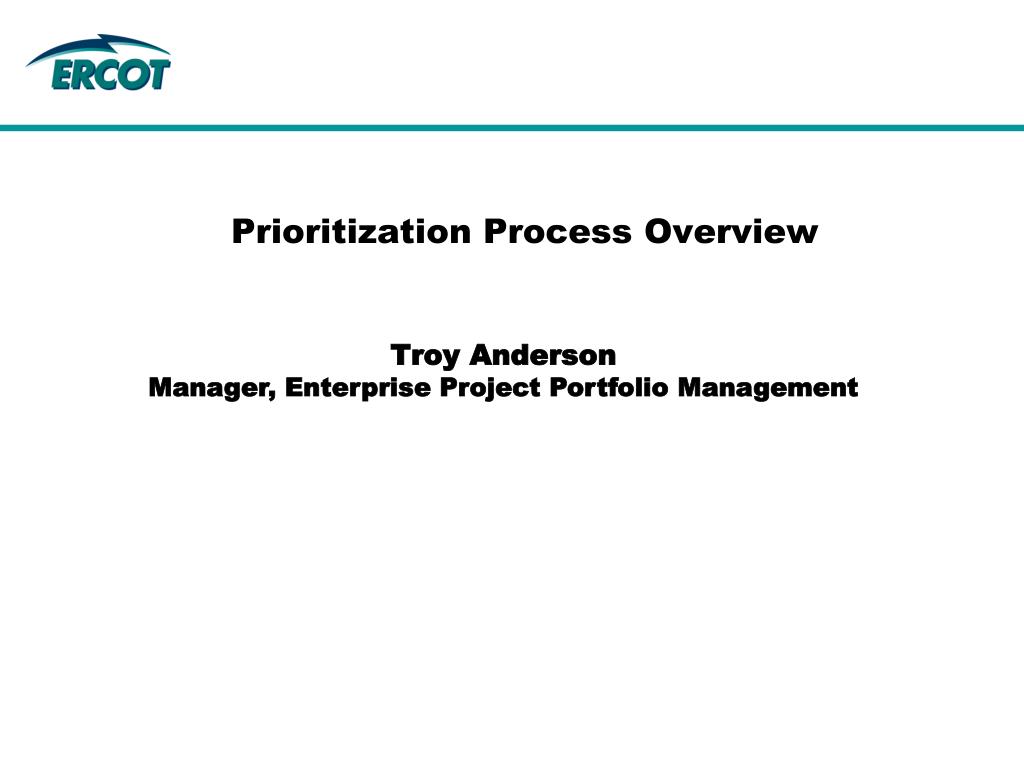 ERCOT

Prioritization Process Overview

Troy Anderson
Manager, Enterprise Project Portfolio Management